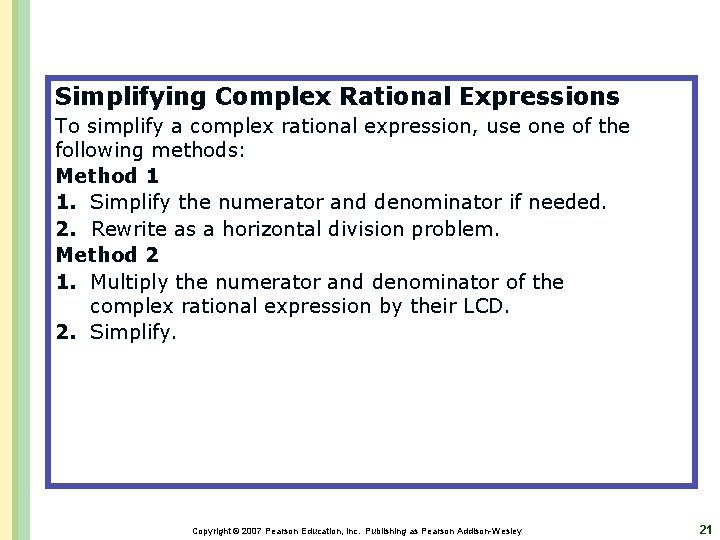 Simplifying Complex Rational Expressions

To simplify a complex rational expression, use one of the following methods:

Method 1

1. Simplify the numerator and denominator if needed.

2. Rewrite as a horizontal division problem.

Method 2

1. Multiply the numerator and denominator of the complex rational expression by their LCD.

2. Simplify.

Copyright © 2007 Pearson Education, Inc. Publishing as Pearson Addison-Wesley

21